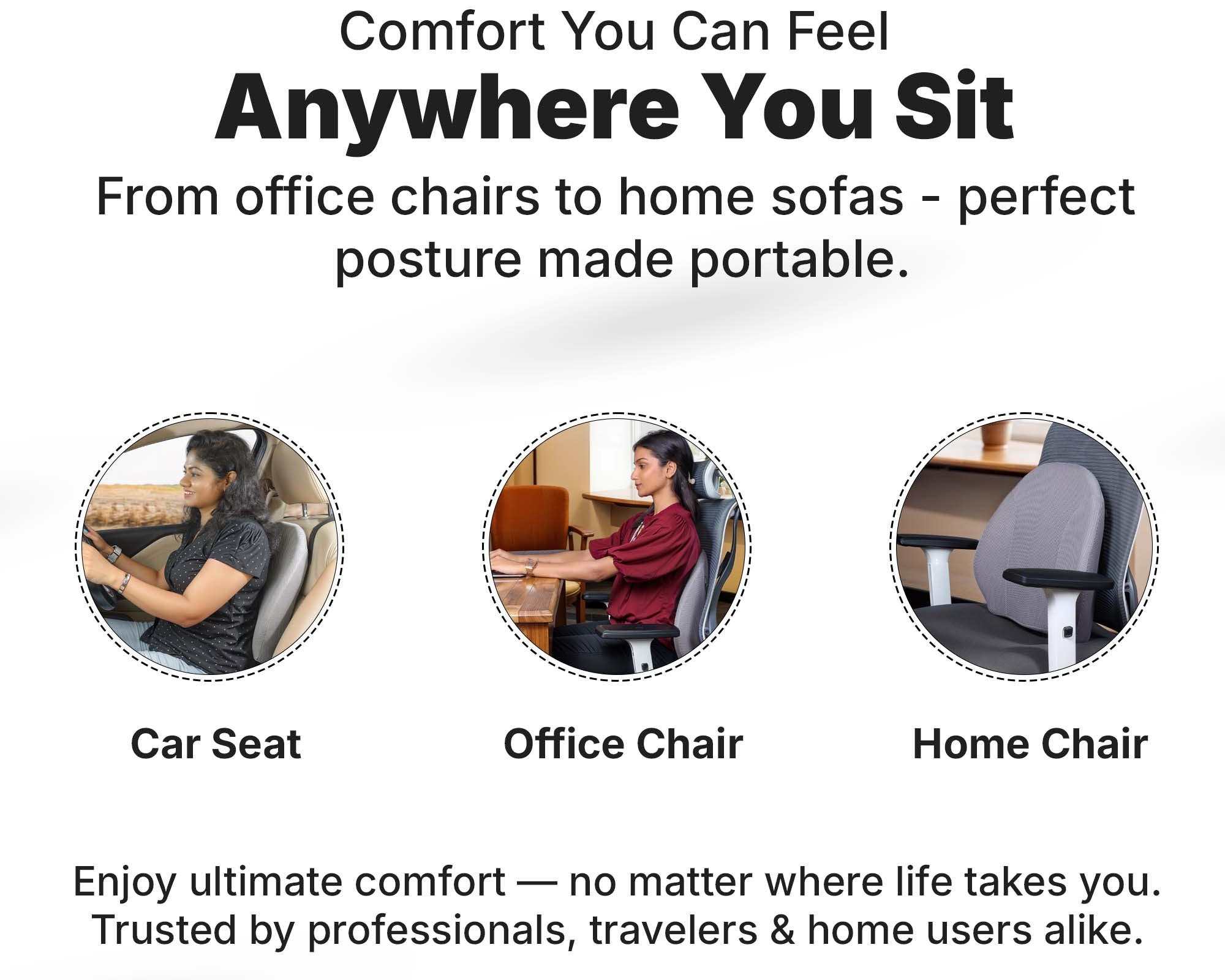 Comfort You Can Feel
Anywhere You Sit
From office chairs to home sofas - perfect posture made portable.

Car Seat

Office Chair

Home Chair

Enjoy ultimate comfort — no matter where life takes you. Trusted by professionals, travelers & home users alike.